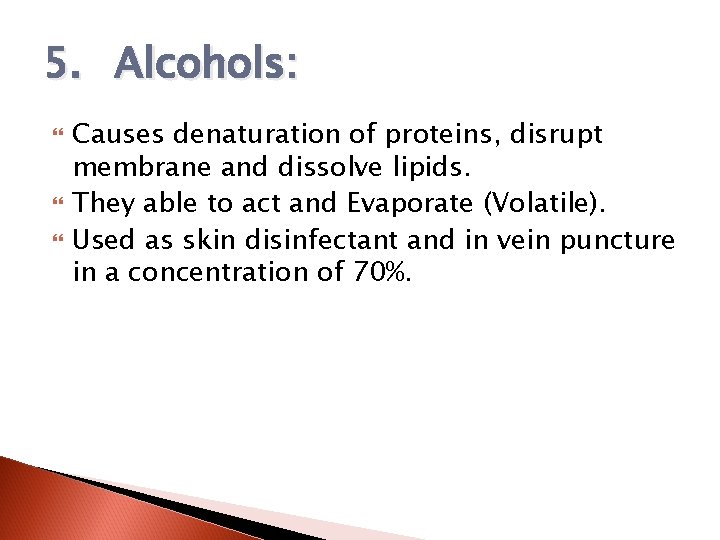 5. Alcohols:

Causes denaturation of proteins, disrupt membrane and dissolve lipids.

They able to act and Evaporate (Volatile).

Used as skin disinfectant and in vein puncture in a concentration of 70%.